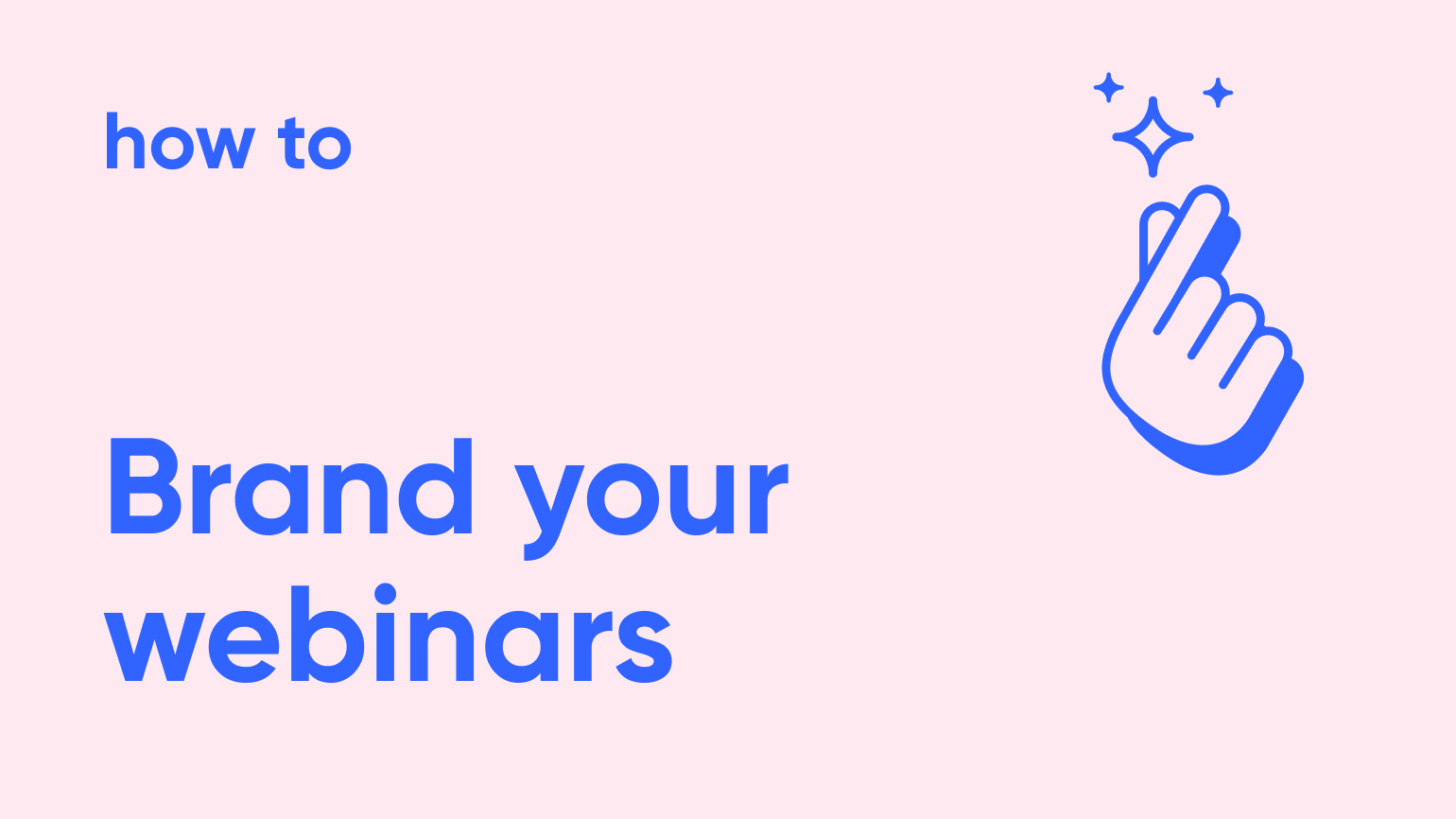 how to

Brand your webinars